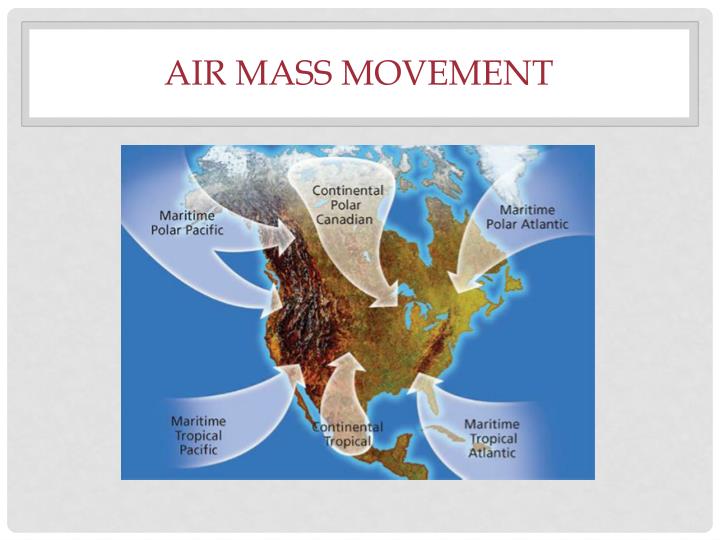 AIR MASS MOVEMENT

Maritime Polar Pacific

Continental Polar Canadian

Maritime Polar Atlantic

Maritime Tropical Pacific

Continental Tropical

Maritime Tropical Atlantic